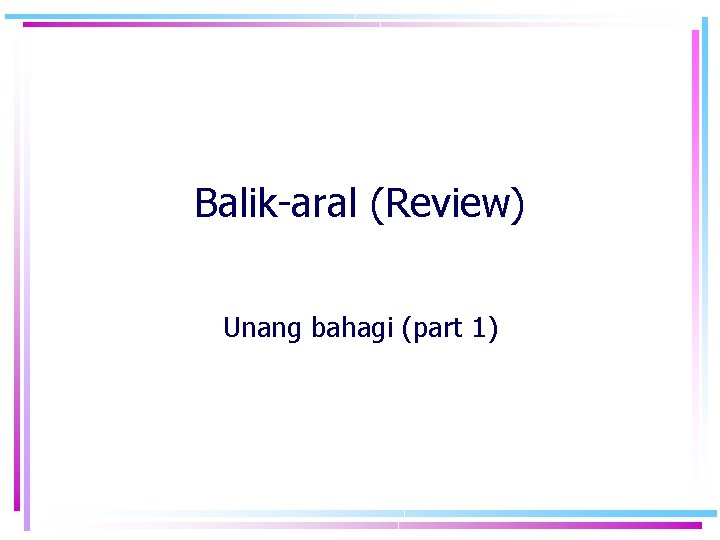 Balik-aral (Review)

Unang bahagi (part 1)